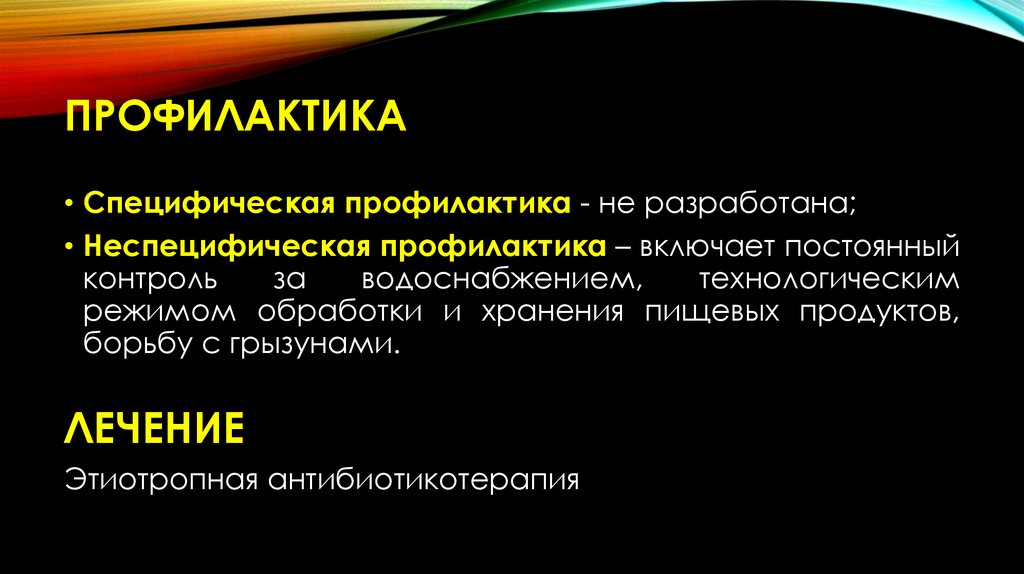 ПРОФИЛАКТИКА

• Специфическая профилактика - не разработана;

• Неспецифическая профилактика – включает постоянный контроль за водоснабжением, технологическим режимом обработки и хранения пищевых продуктов, борьбу с грызунами.

ЛЕЧЕНИЕ

Этиотропная антибиотикотерапия